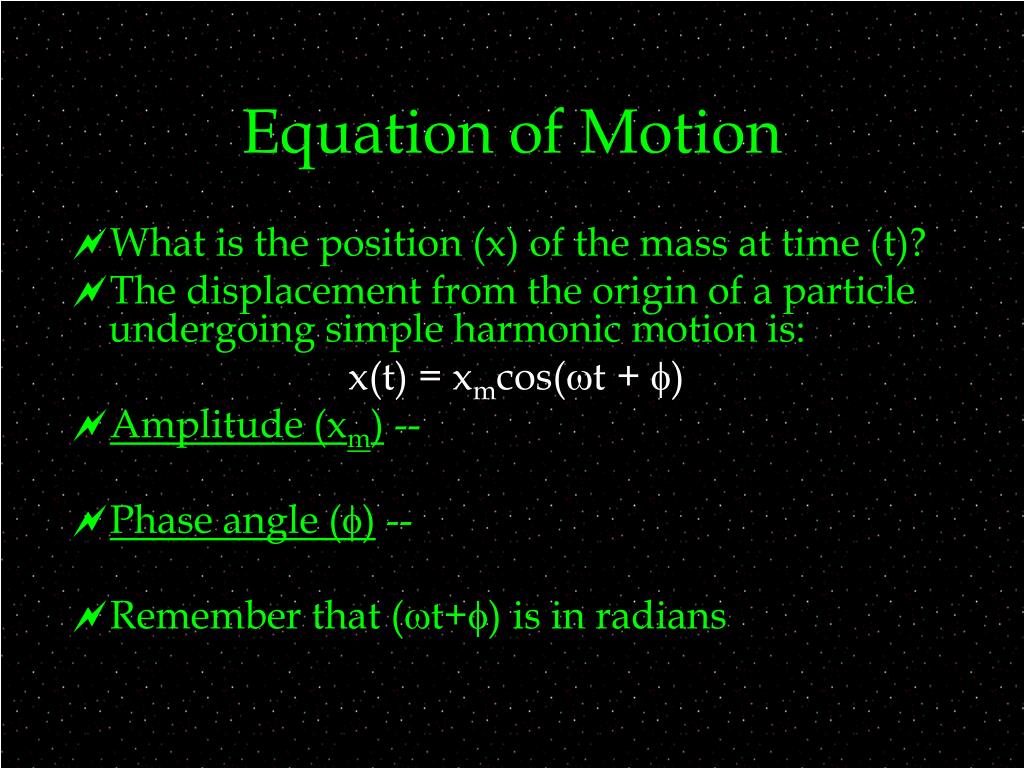 Equation of Motion

What is the position (x) of the mass at time (t)?

The displacement from the origin of a particle undergoing simple harmonic motion is:

$x(t) = x_m\cos(\omega t + \phi)$

Amplitude ($x_m$) --

Phase angle ($\phi$) --

Remember that ($\omega t+\phi$) is in radians